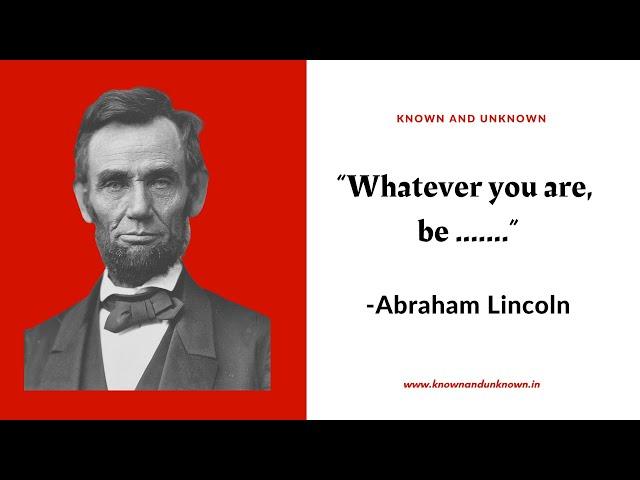 KNOWN AND UNKNOWN

“Whatever you are, be .......”

-Abraham Lincoln

www.knownandunknown.in